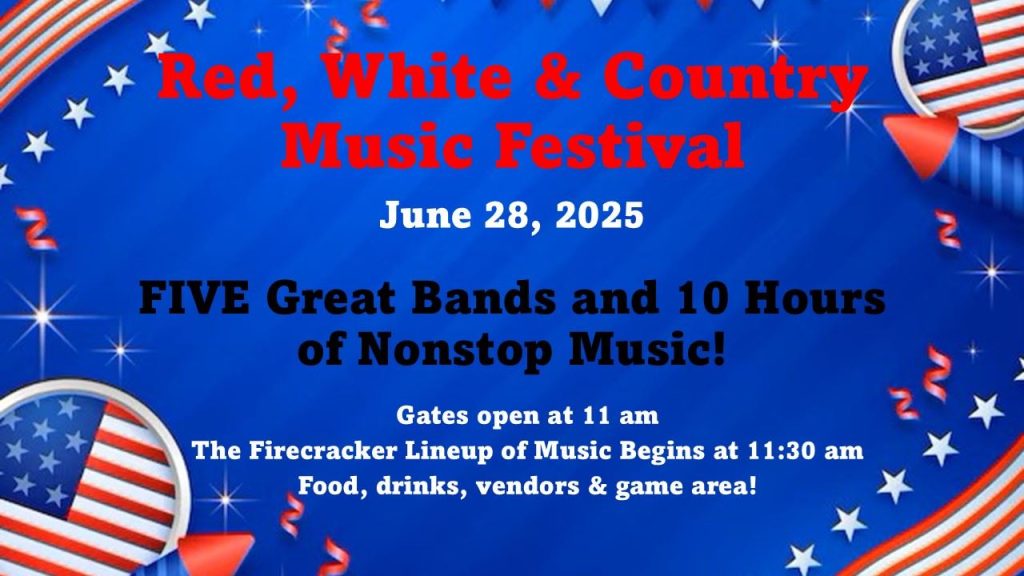 Red, White & Country Music Festival

June 28, 2025

FIVE Great Bands and 10 Hours of Nonstop Music!

Gates open at 11 am
The Firecracker Lineup of Music Begins at 11:30 am
Food, drinks, vendors & game area!